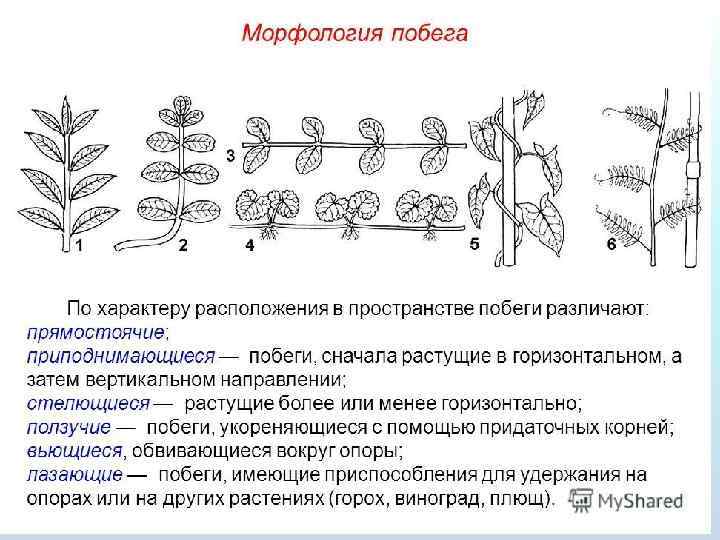 Морфология побега

1
2
3
4
5
6

По характеру расположения в пространстве побеги различают:
прямостоячие;
приподнимающиеся — побеги, сначала растущие в горизонтальном, а затем вертикальном направлении;
стелющиеся — растущие более или менее горизонтально;
ползучие — побеги, укореняющиеся с помощью придаточных корней;
вьющиеся, обвивающиеся вокруг опоры;
лазающие — побеги, имеющие приспособления для удержания на опорах или на других растениях (горох, виноград, плющ).

MyShared